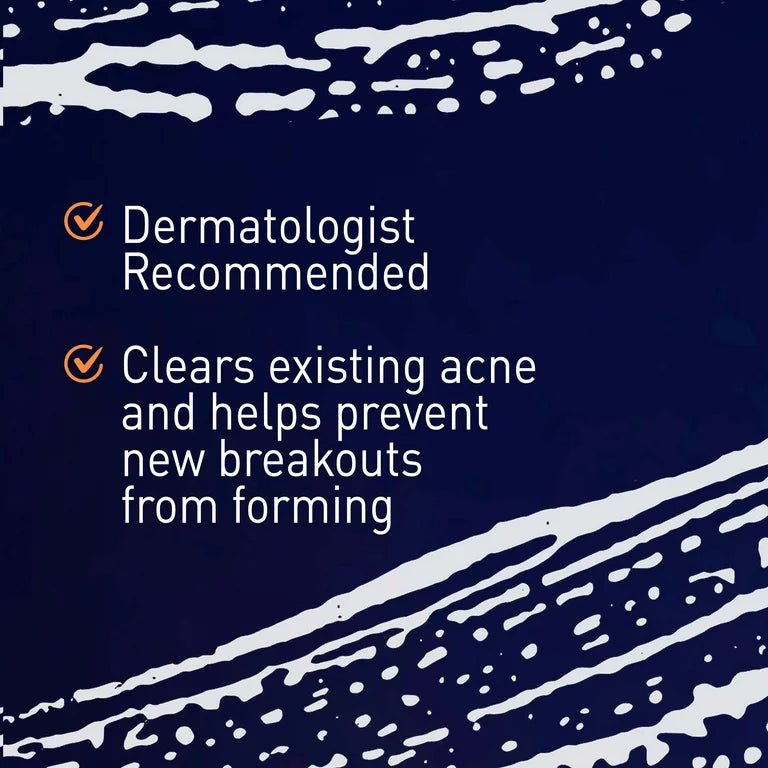 Dermatologist Recommended

Clears existing acne and helps prevent new breakouts from forming